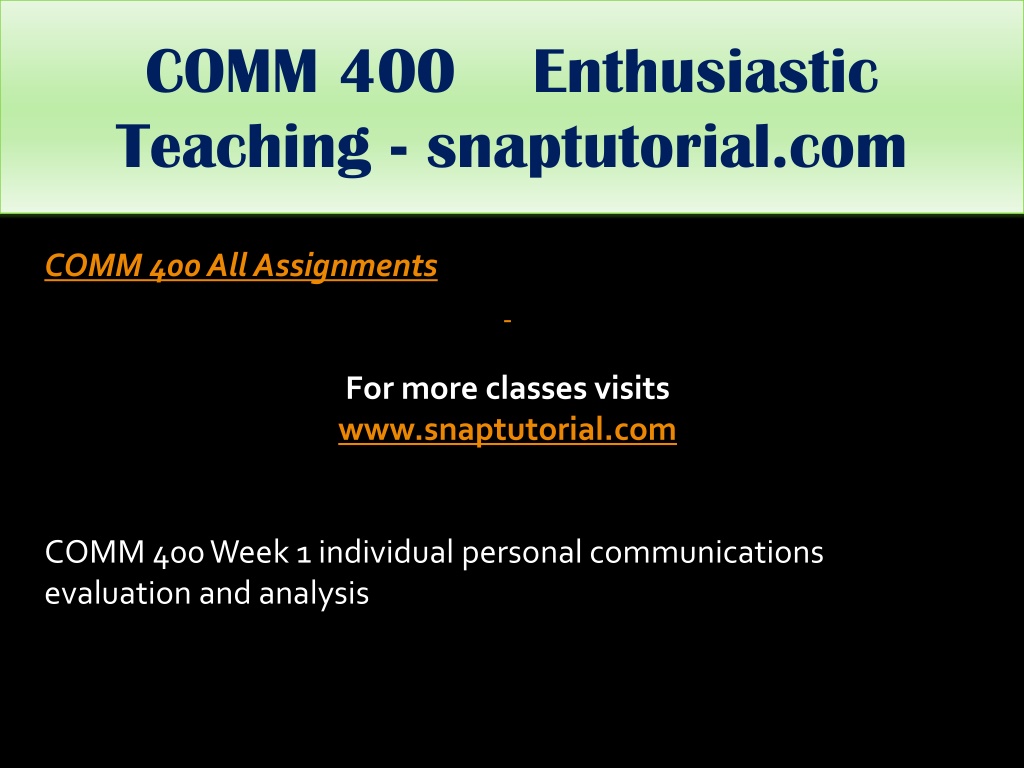 COMM 400 Enthusiastic Teaching - snaptutorial.com

COMM 400 All Assignments

For more classes visits
www.snaptutorial.com

COMM 400 Week 1 individual personal communications evaluation and analysis